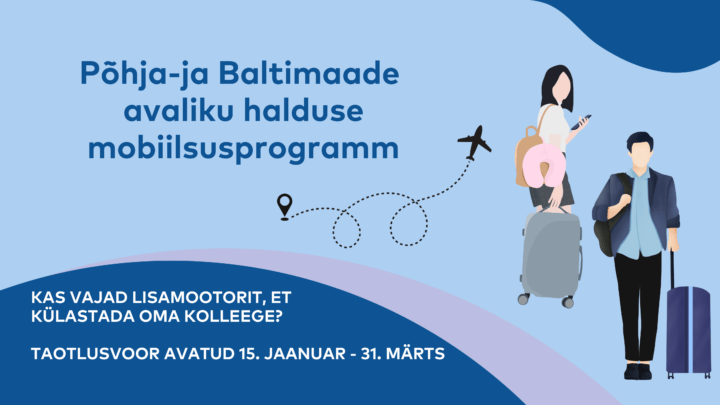 Põhja-ja Baltimaade avaliku halduse mobiilsusprogramm

KAS VAJAD LISAMOOTORIT, ET KÜLASTADA OMA KOLLEEGE?

TAOTLUSVOOR AVATUD 15. JAANUAR - 31. MÄRTS